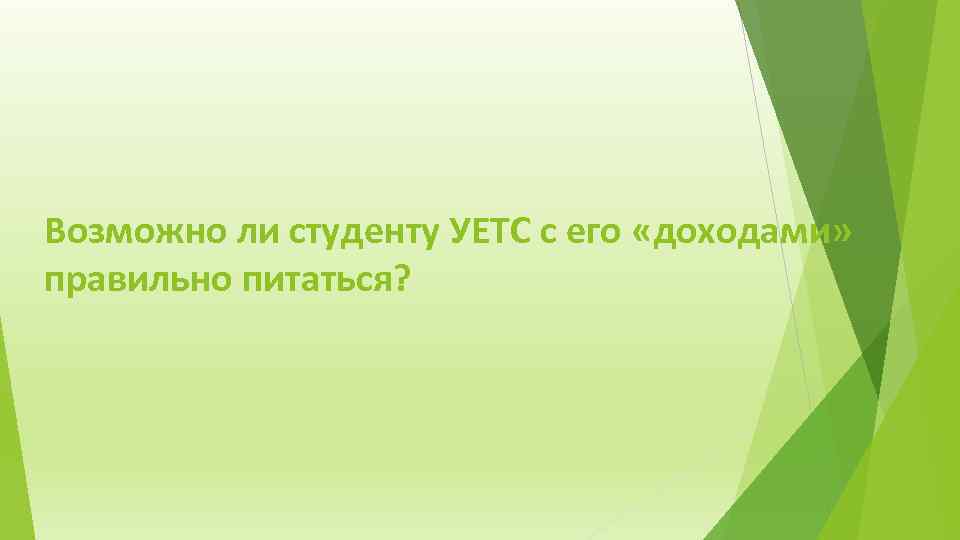 Возможно ли студенту УЕТС с его «доходами» правильно питаться?